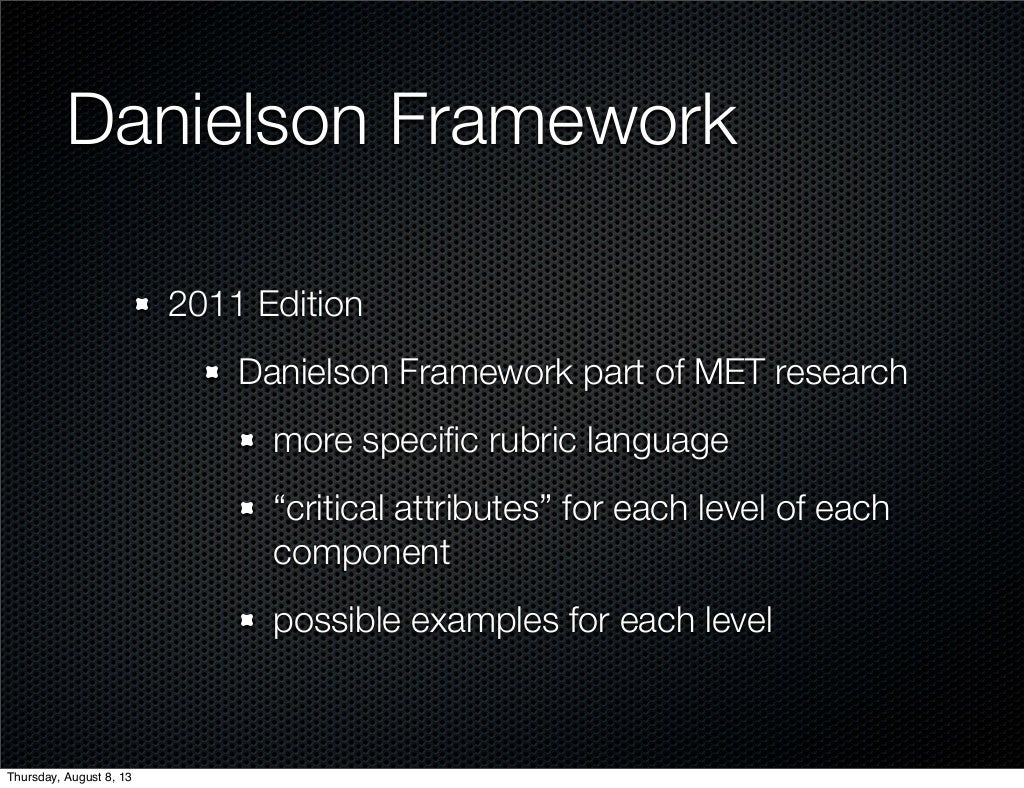 Danielson Framework

2011 Edition

Danielson Framework part of MET research

more specific rubric language

“critical attributes” for each level of each component

possible examples for each level

Thursday, August 8, 13